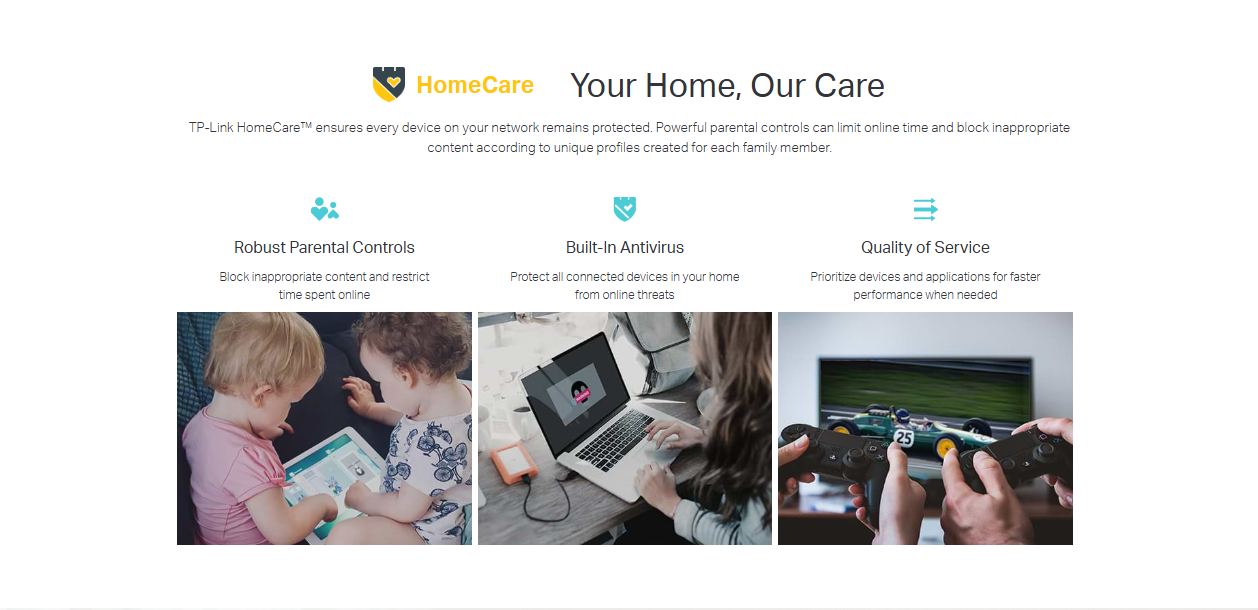 HomeCare Your Home, Our Care

TP-Link HomeCare™ ensures every device on your network remains protected. Powerful parental controls can limit online time and block inappropriate content according to unique profiles created for each family member.

Robust Parental Controls

Block inappropriate content and restrict time spent online

Built-In Antivirus

Protect all connected devices in your home from online threats

Quality of Service

Prioritize devices and applications for faster performance when needed

25